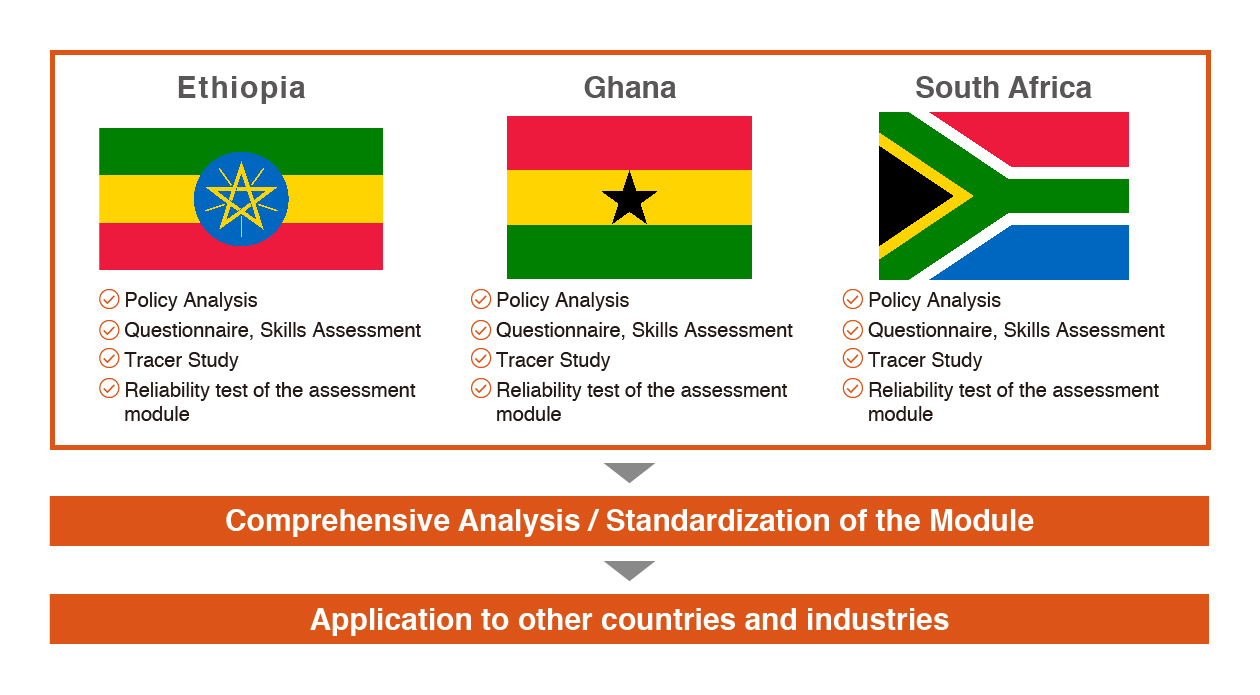 Ethiopia

Policy Analysis
Questionnaire, Skills Assessment
Tracer Study
Reliability test of the assessment module

Ghana

Policy Analysis
Questionnaire, Skills Assessment
Tracer Study
Reliability test of the assessment module

South Africa

Policy Analysis
Questionnaire, Skills Assessment
Tracer Study
Reliability test of the assessment module

Comprehensive Analysis / Standardization of the Module

Application to other countries and industries